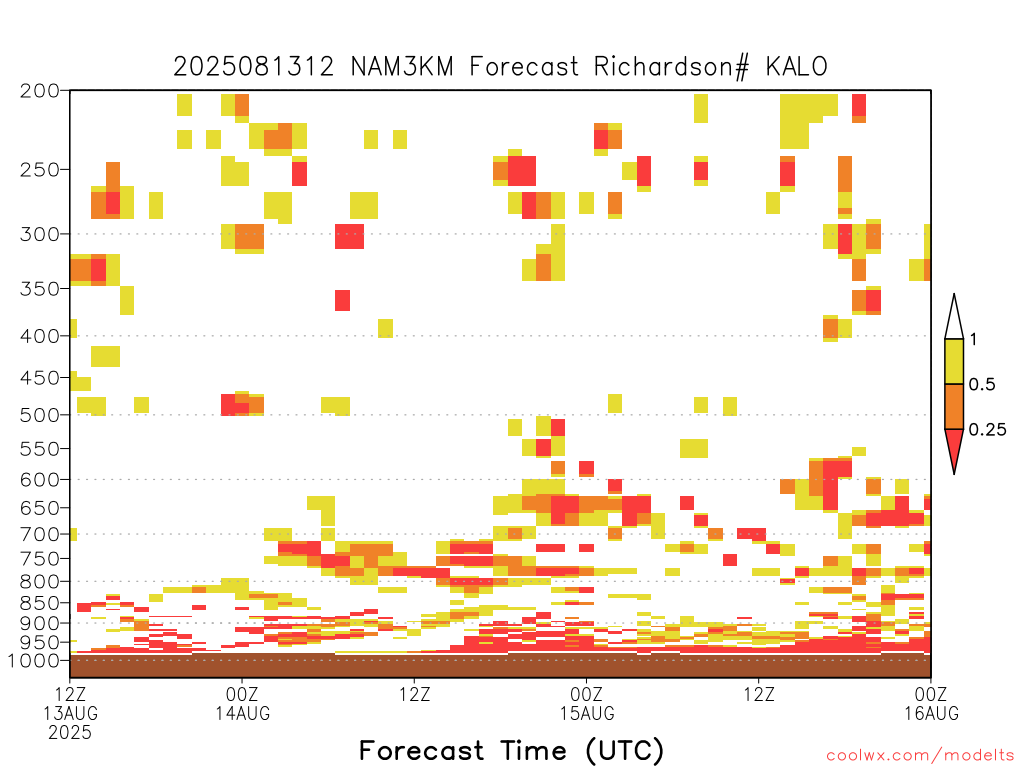 2025081312 NAM3KM Forecast Richardson# KALO

200
250
300
350
400
450
500
550
600
650
700
750
800
850
900
950
1000

1
0.5
0.25

12Z 13AUG 2025
00Z 14AUG
12Z
00Z 15AUG
12Z
00Z 16AUG

Forecast Time (UTC)

coolwx.com/modelts